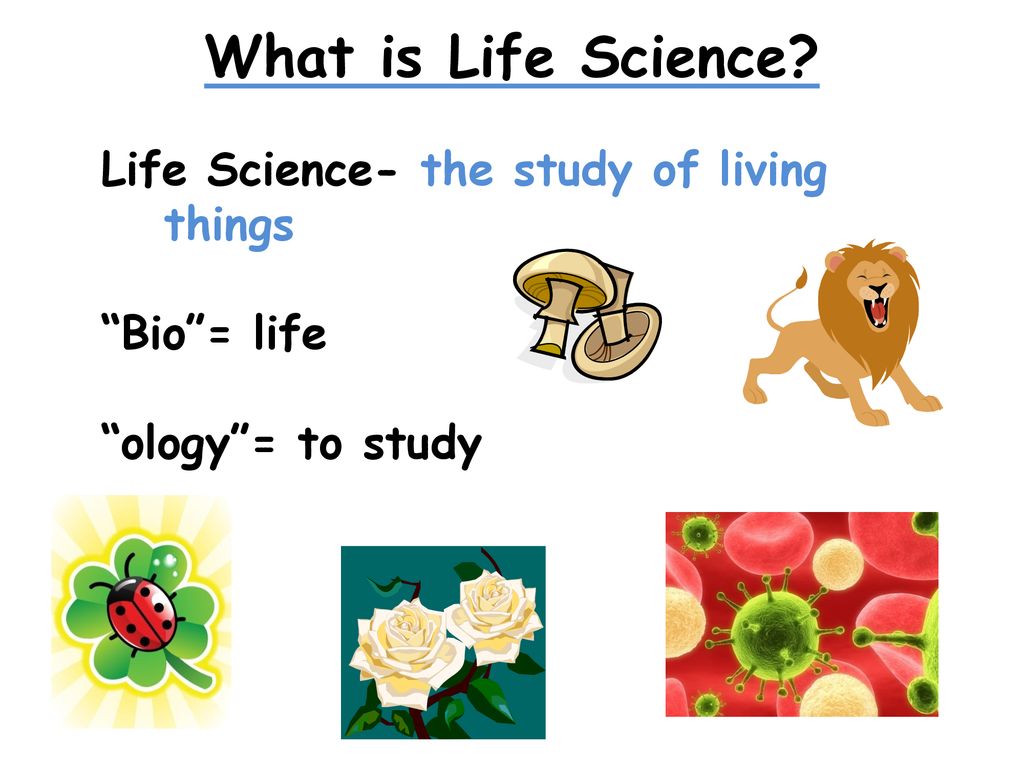 What is Life Science?

Life Science- the study of living things

“Bio”= life

“ology”= to study